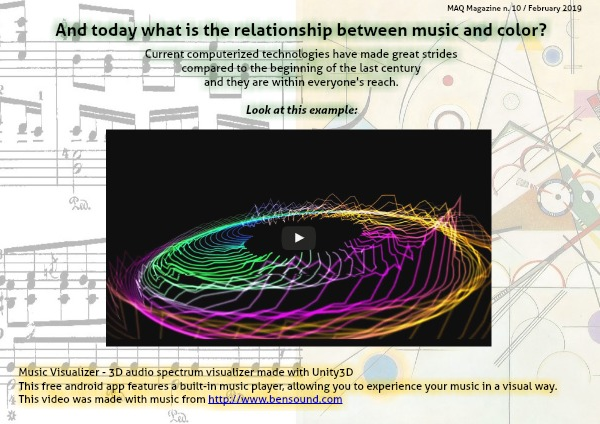 MAQ Magazine n. 10 / February 2019

And today what is the relationship between music and color?

Current computerized technologies have made great strides compared to the beginning of the last century and they are within everyone's reach.

Look at this example:

Music Visualizer - 3D audio spectrum visualizer made with Unity3D
This free android app features a built-in music player, allowing you to experience your music in a visual way.
This video was made with music from http://www.bensound.com